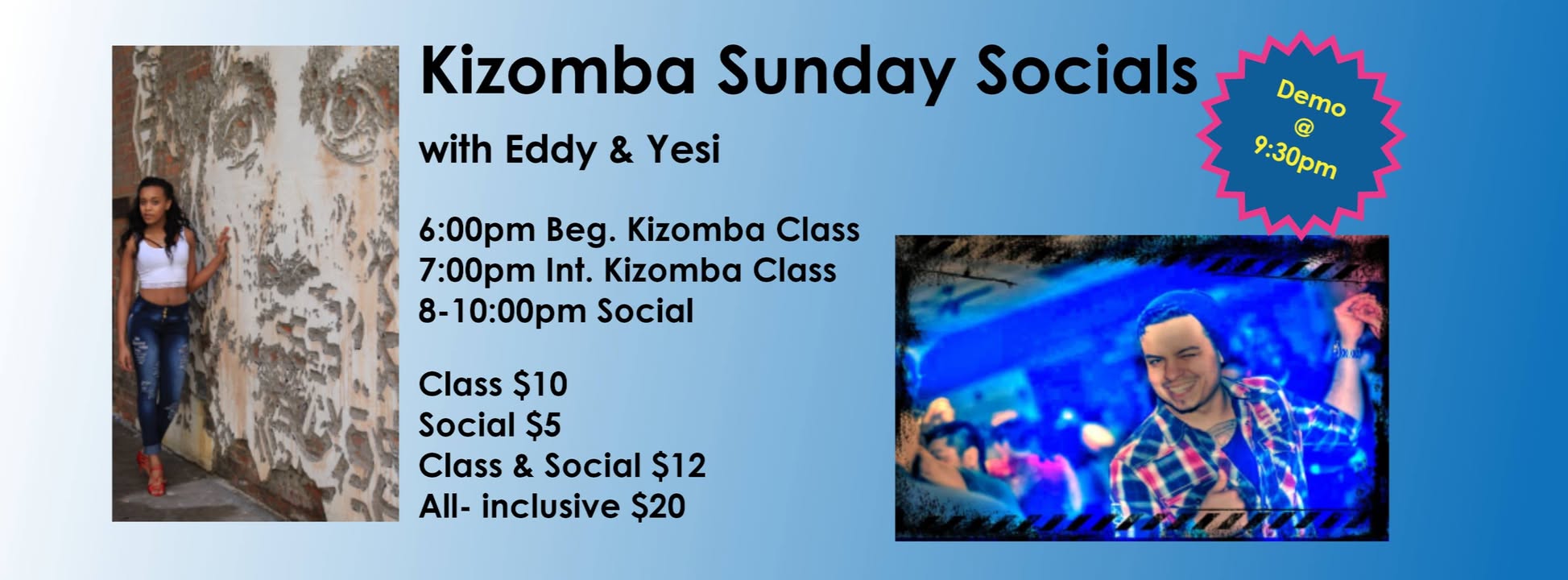 Kizomba Sunday Socials

with Eddy & Yesi

Demo @ 9:30pm

6:00pm Beg. Kizomba Class
7:00pm Int. Kizomba Class
8-10:00pm Social

Class \$10
Social \$5
Class & Social \$12
All- inclusive \$20